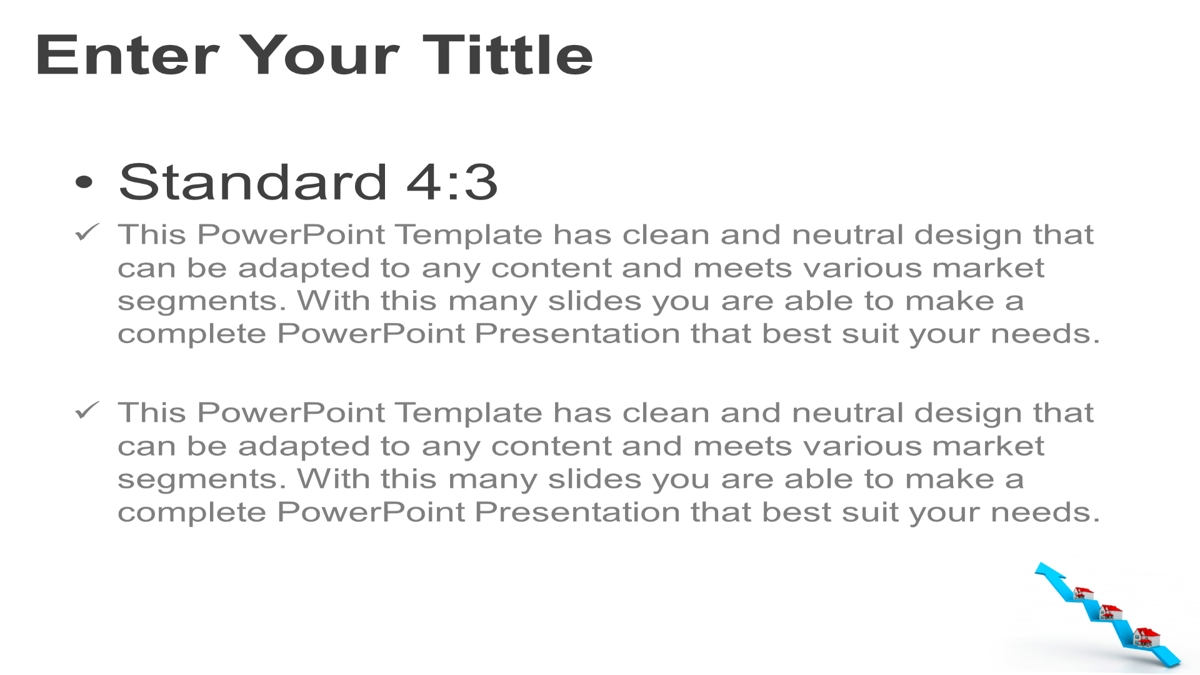 Enter Your Tittle

• Standard 4:3

✓ This PowerPoint Template has clean and neutral design that can be adapted to any content and meets various market segments. With this many slides you are able to make a complete PowerPoint Presentation that best suit your needs.

✓ This PowerPoint Template has clean and neutral design that can be adapted to any content and meets various market segments. With this many slides you are able to make a complete PowerPoint Presentation that best suit your needs.